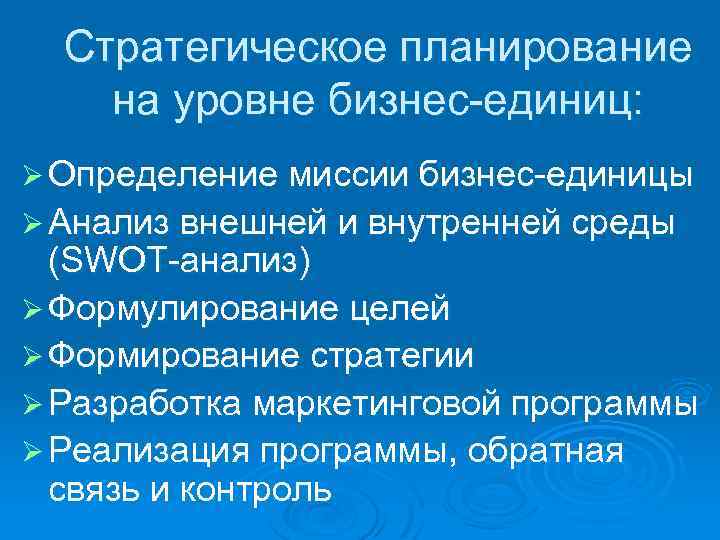 Стратегическое планирование на уровне бизнес-единиц:

➢ Определение миссии бизнес-единицы
➢ Анализ внешней и внутренней среды (SWOT-анализ)
➢ Формулирование целей
➢ Формирование стратегии
➢ Разработка маркетинговой программы
➢ Реализация программы, обратная связь и контроль